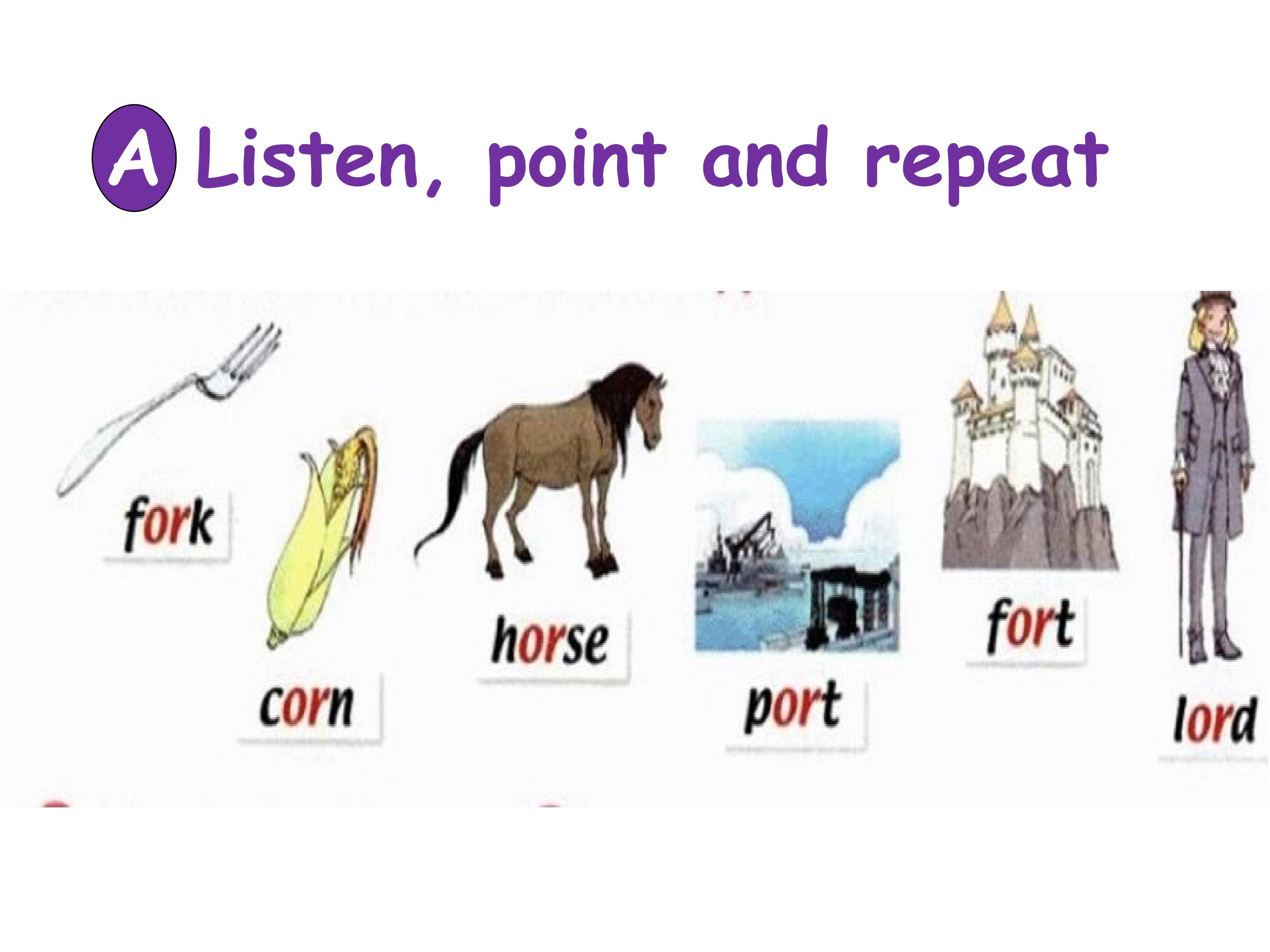 A Listen, point and repeat

fork

corn

horse

port

fort

lord